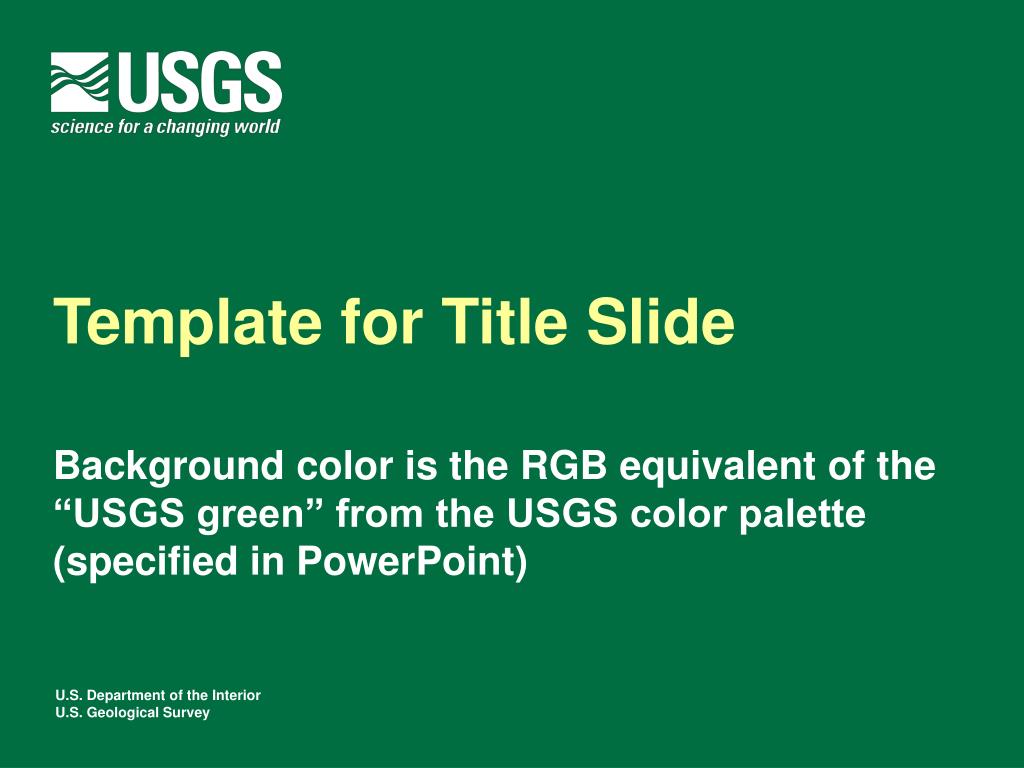 USGS
science for a changing world

Template for Title Slide

Background color is the RGB equivalent of the “USGS green” from the USGS color palette (specified in PowerPoint)

U.S. Department of the Interior
U.S. Geological Survey